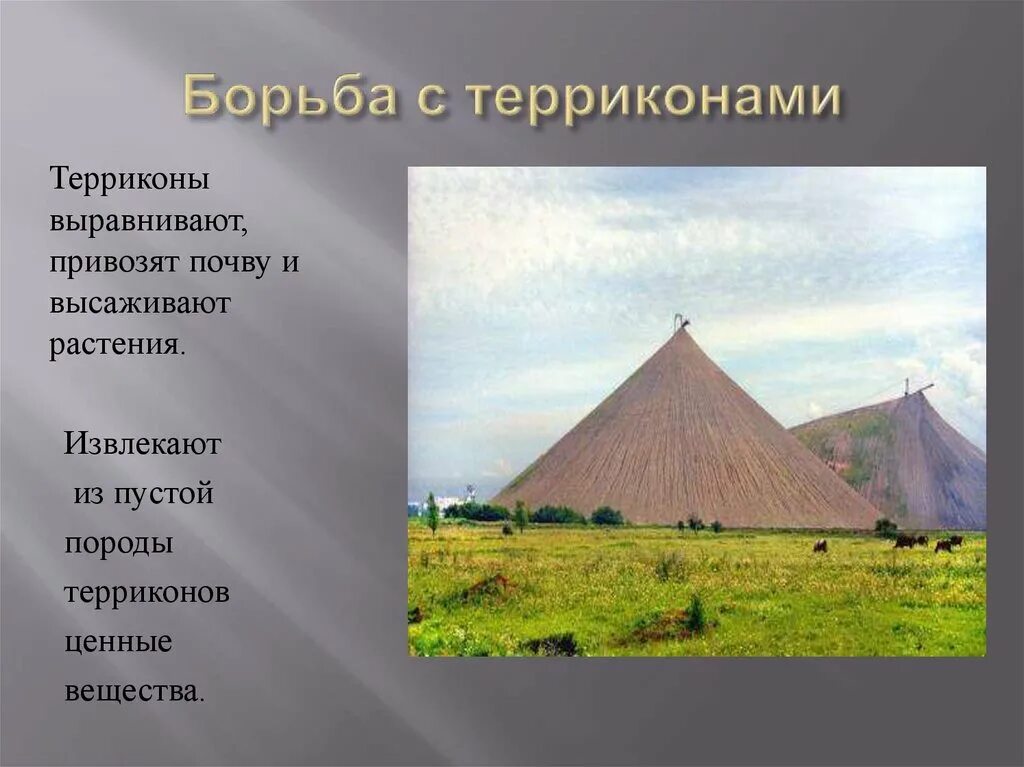 Борьба с терриконами

Терриконы выравнивают, привозят почву и высаживают растения.

Извлекают из пустой породы терриконов ценные вещества.